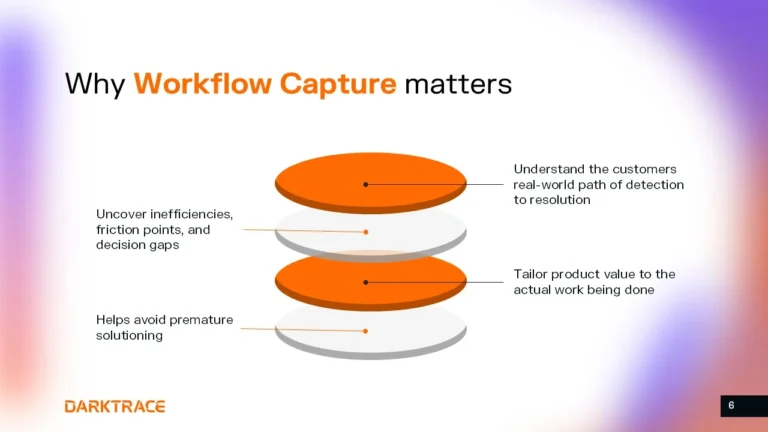 Why Workflow Capture matters

Understand the customers real-world path of detection to resolution

Uncover inefficiencies, friction points, and decision gaps

Tailor product value to the actual work being done

Helps avoid premature solutioning

DARKTRACE

6